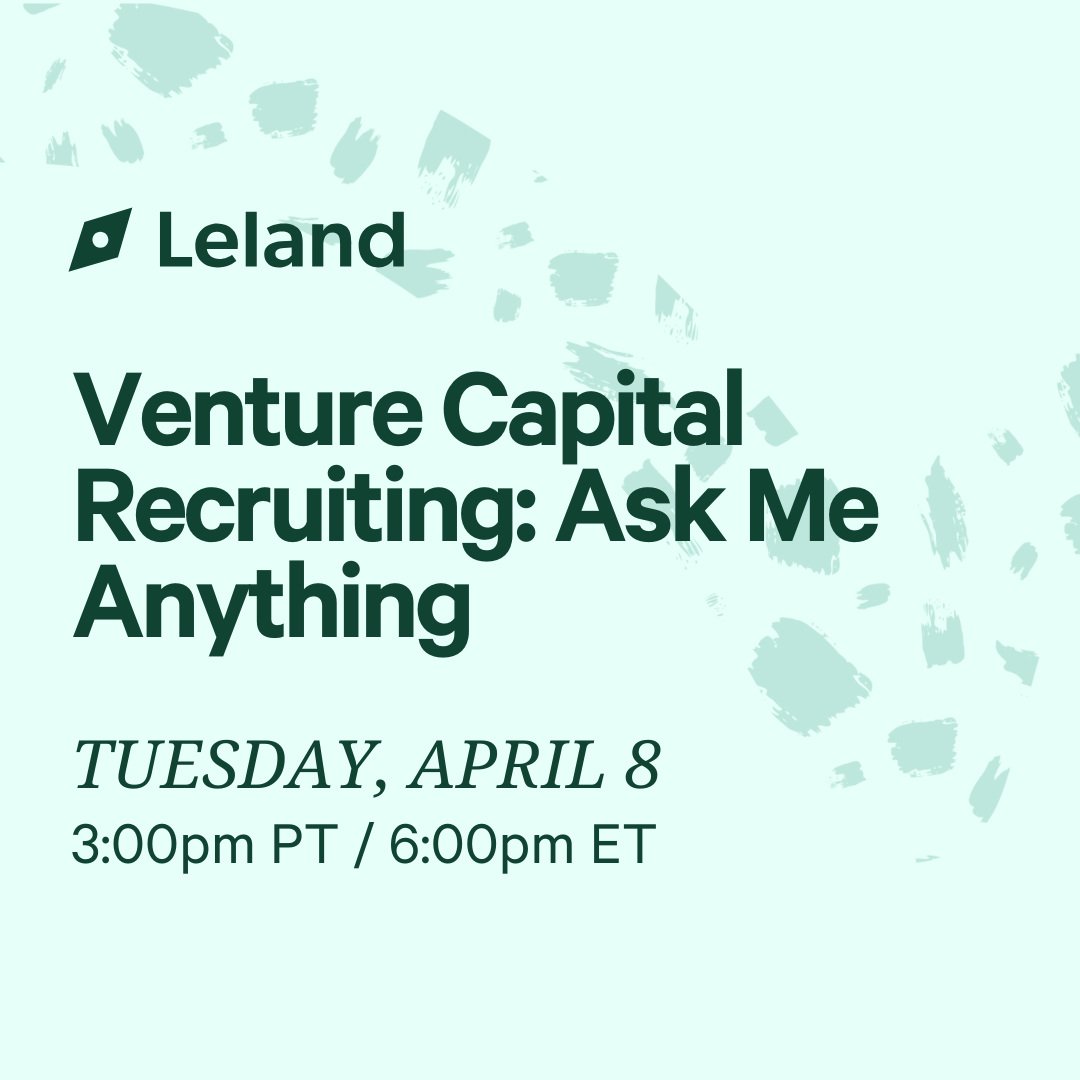 Leland

Venture Capital Recruiting: Ask Me Anything

TUESDAY, APRIL 8

3:00pm PT / 6:00pm ET